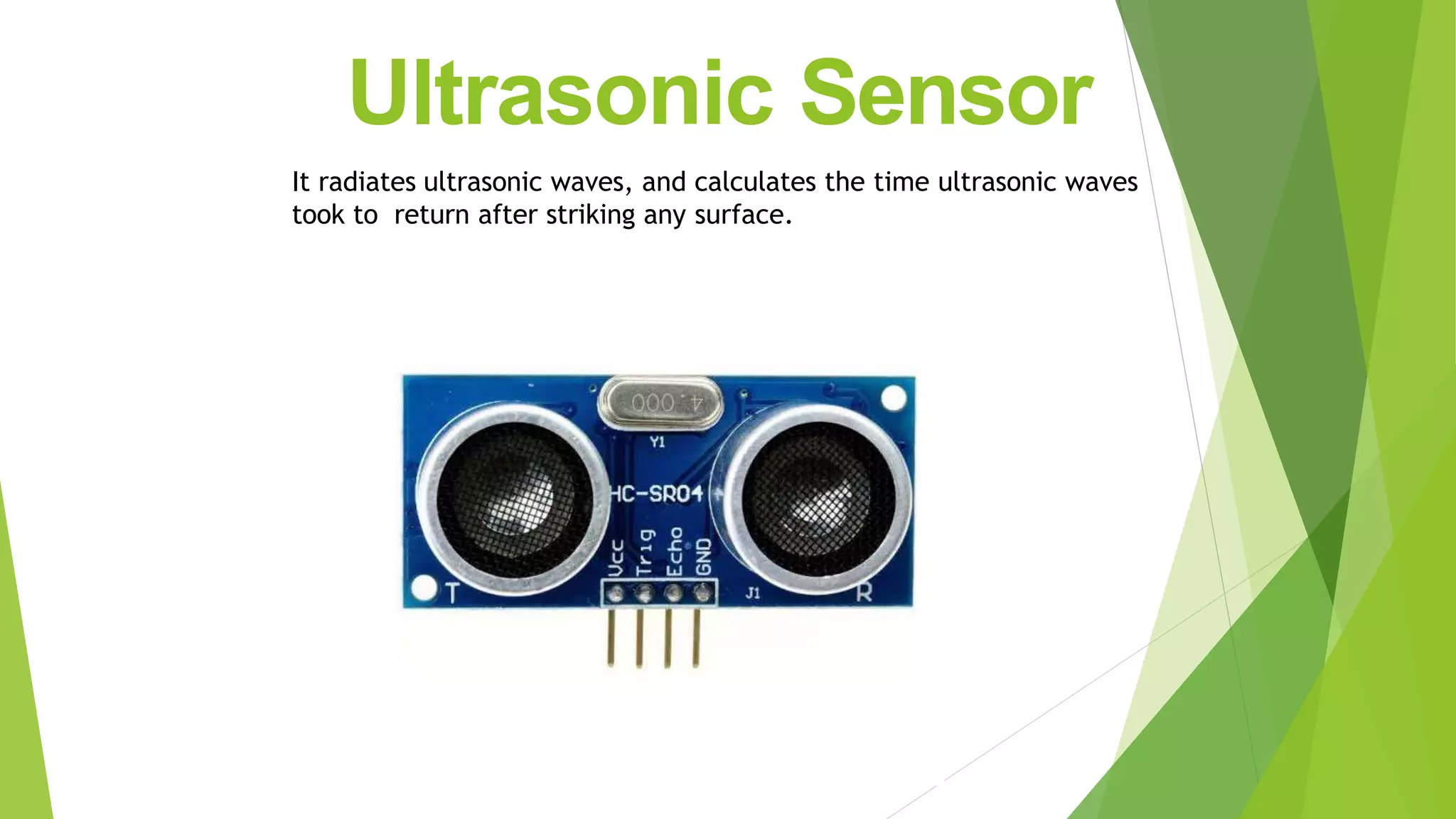 Ultrasonic Sensor

It radiates ultrasonic waves, and calculates the time ultrasonic waves took to return after striking any surface.

4.000

Y1

HC-SR04

Vcc Trig Echo GND

T

J1

R